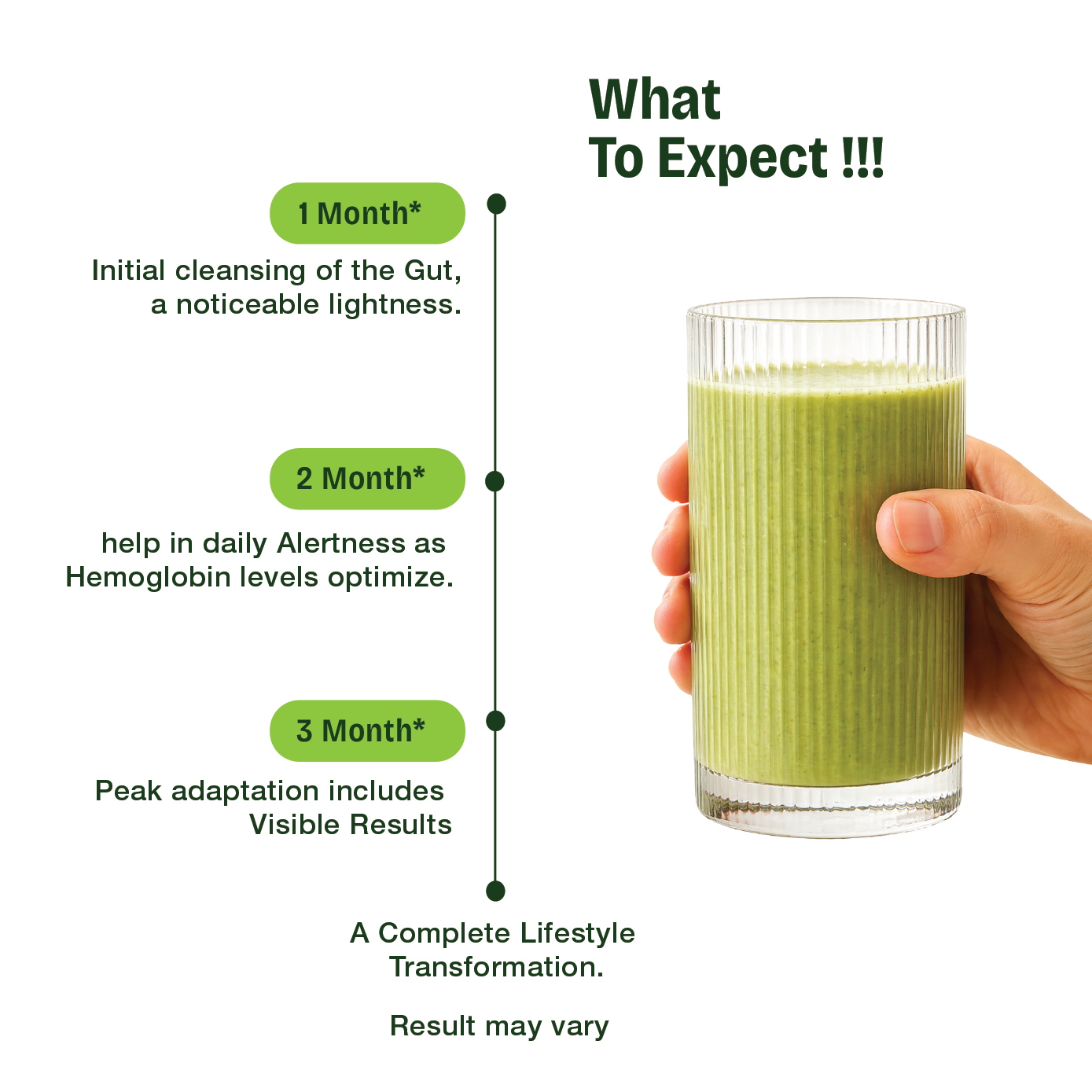 What
To Expect !!!

1 Month*

Initial cleansing of the Gut, a noticeable lightness.

2 Month*

help in daily Alertness as Hemoglobin levels optimize.

3 Month*

Peak adaptation includes Visible Results

A Complete Lifestyle Transformation.

Result may vary